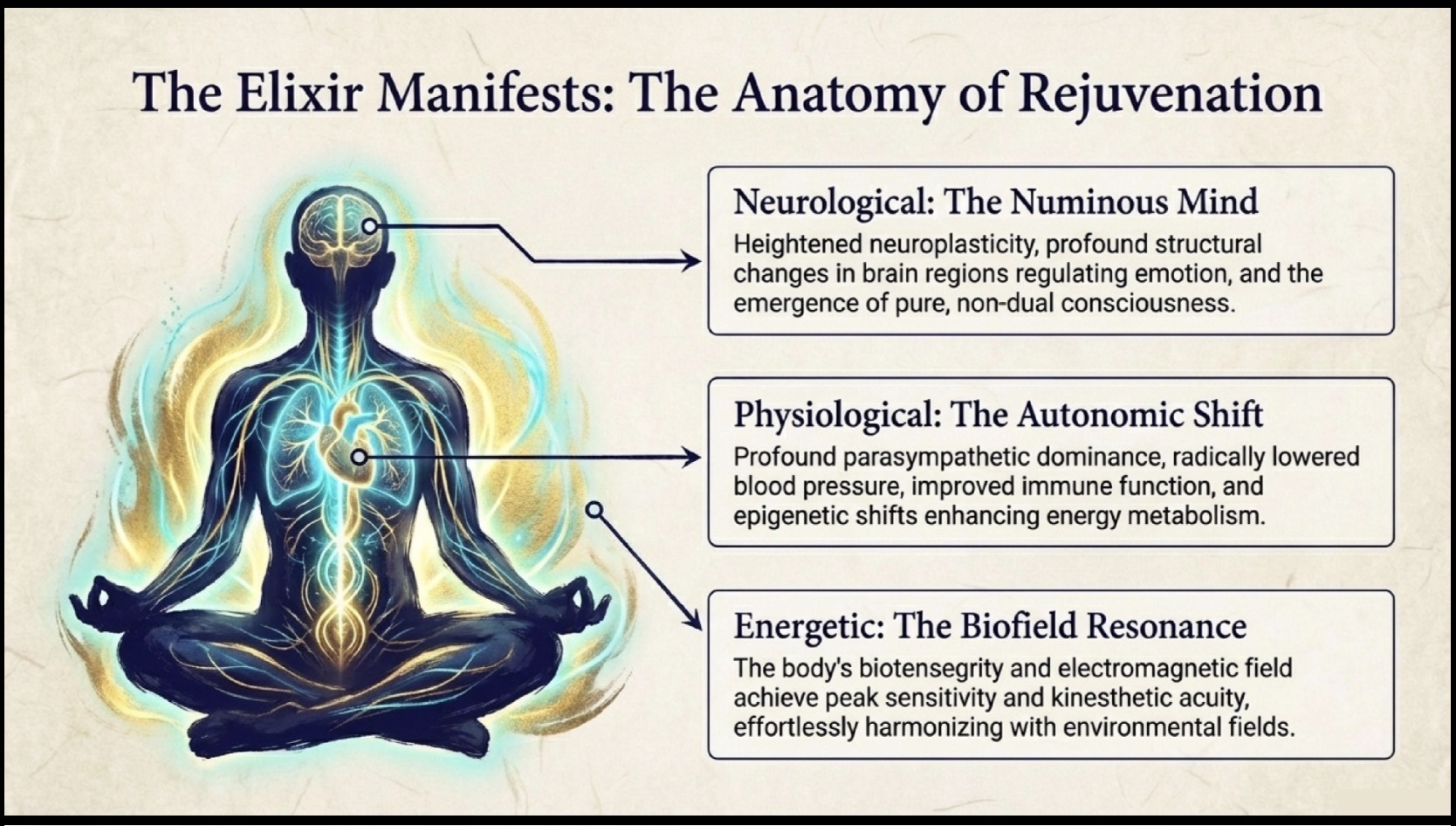 The Elixir Manifests: The Anatomy of Rejuvenation

Neurological: The Numinous Mind
Heightened neuroplasticity, profound structural changes in brain regions regulating emotion, and the emergence of pure, non-dual consciousness.

Physiological: The Autonomic Shift
Profound parasympathetic dominance, radically lowered blood pressure, improved immune function, and epigenetic shifts enhancing energy metabolism.

Energetic: The Biofield Resonance
The body's biotensegrity and electromagnetic field achieve peak sensitivity and kinesthetic acuity, effortlessly harmonizing with environmental fields.